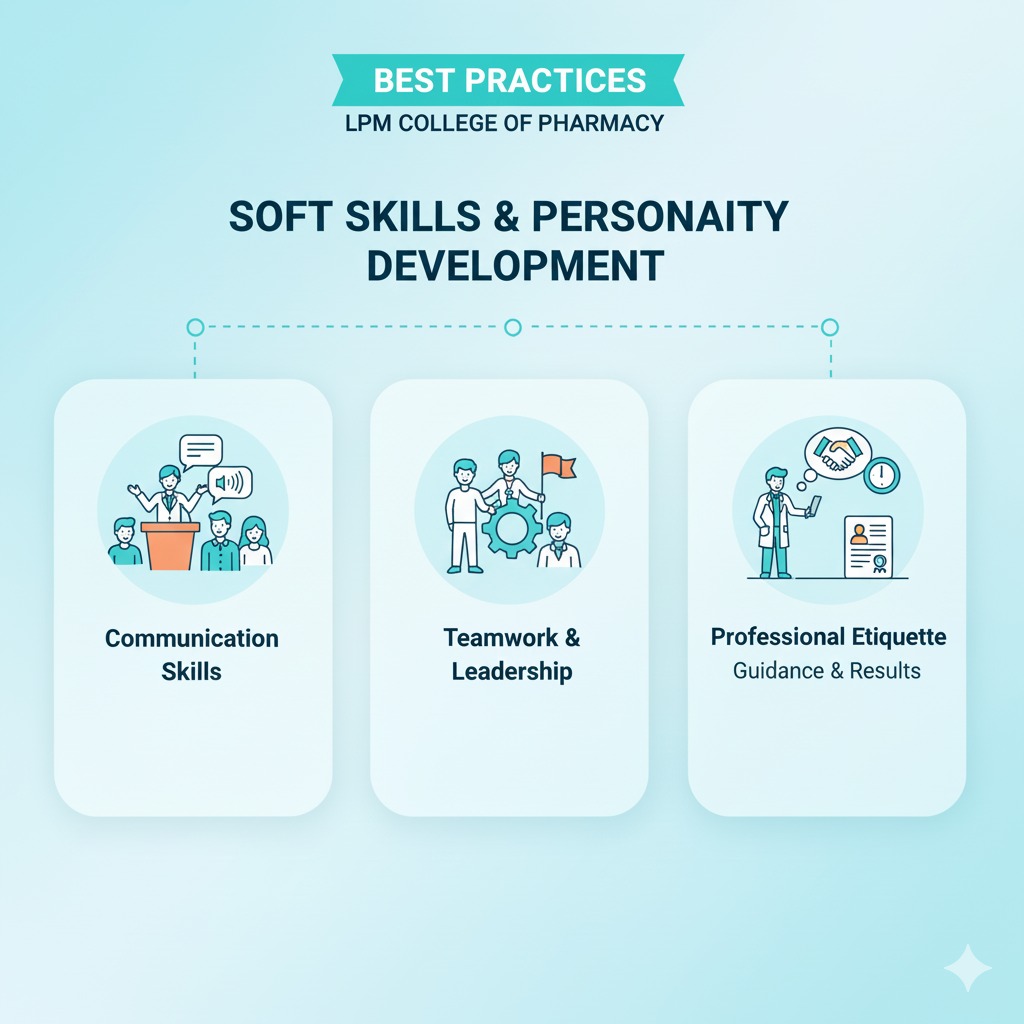 BEST PRACTICES
LPM COLLEGE OF PHARMACY

SOFT SKILLS & PERSONAITY DEVELOPMENT

Communication Skills

Teamwork & Leadership

Professional Etiquette
Guidance & Results